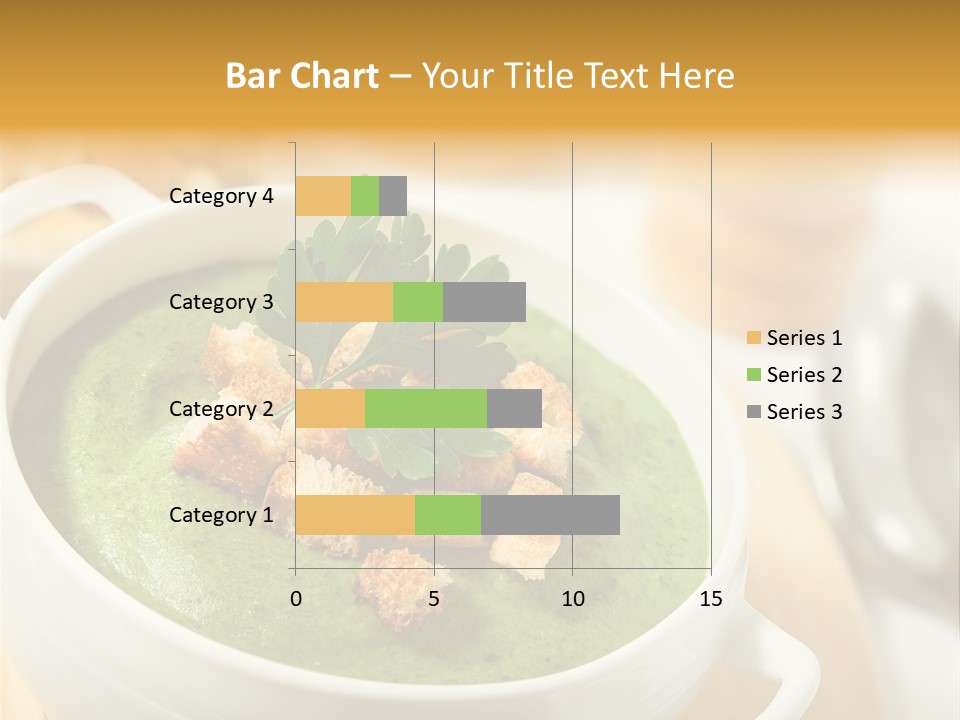 Bar Chart – Your Title Text Here

Category 4
Category 3
Category 2
Category 1

0
5
10
15

Series 1
Series 2
Series 3